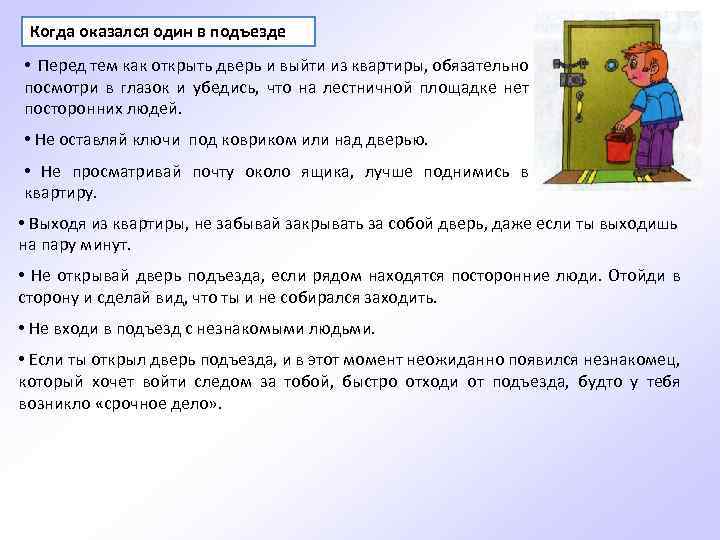 Когда оказался один в подъезде

• Перед тем как открыть дверь и выйти из квартиры, обязательно посмотри в глазок и убедись, что на лестничной площадке нет посторонних людей.

• Не оставляй ключи под ковриком или над дверью.

• Не просматривай почту около ящика, лучше поднимись в квартиру.

• Выходя из квартиры, не забывай закрывать за собой дверь, даже если ты выходишь на пару минут.

• Не открывай дверь подъезда, если рядом находятся посторонние люди. Отойди в сторону и сделай вид, что ты и не собирался заходить.

• Не входи в подъезд с незнакомыми людьми.

• Если ты открыл дверь подъезда, и в этот момент неожиданно появился незнакомец, который хочет войти следом за тобой, быстро отходи от подъезда, будто у тебя возникло «срочное дело».